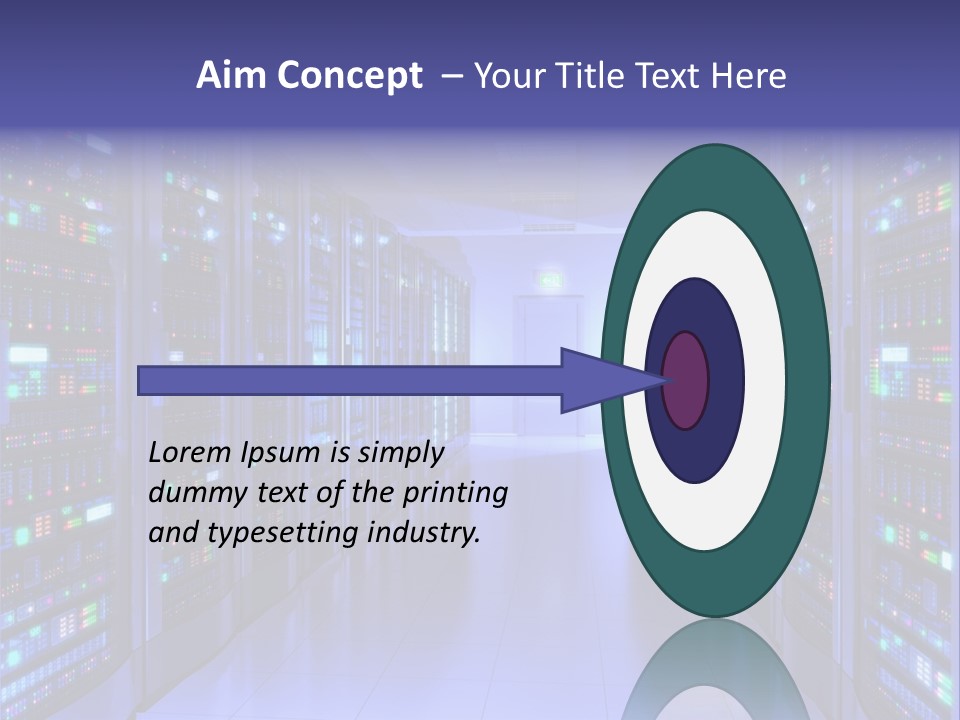 Aim Concept – Your Title Text Here

Lorem Ipsum is simply dummy text of the printing and typesetting industry.